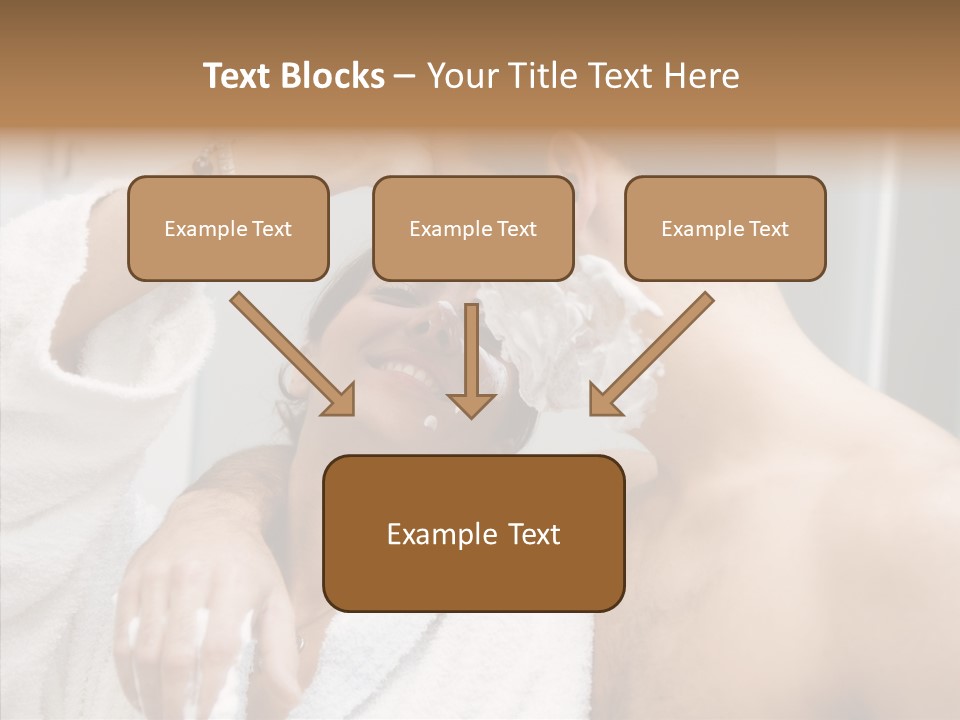 Text Blocks – Your Title Text Here

Example Text

Example Text

Example Text

Example Text